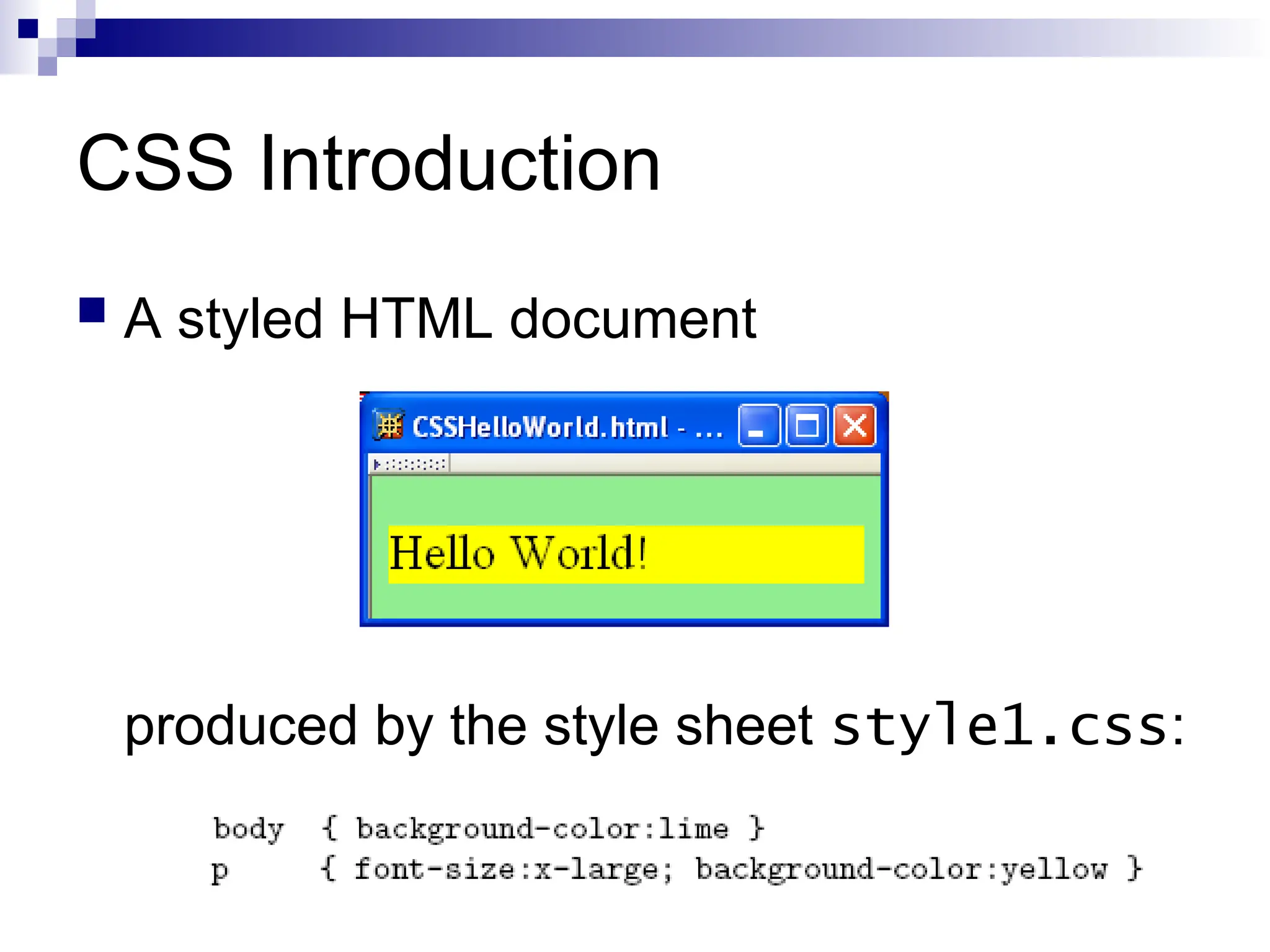 CSS Introduction

A styled HTML document

CSSHelloWorld.html - ...

Hello World!

produced by the style sheet style1.css:

body { background-color:lime }
p { font-size:x-large; background-color:yellow }